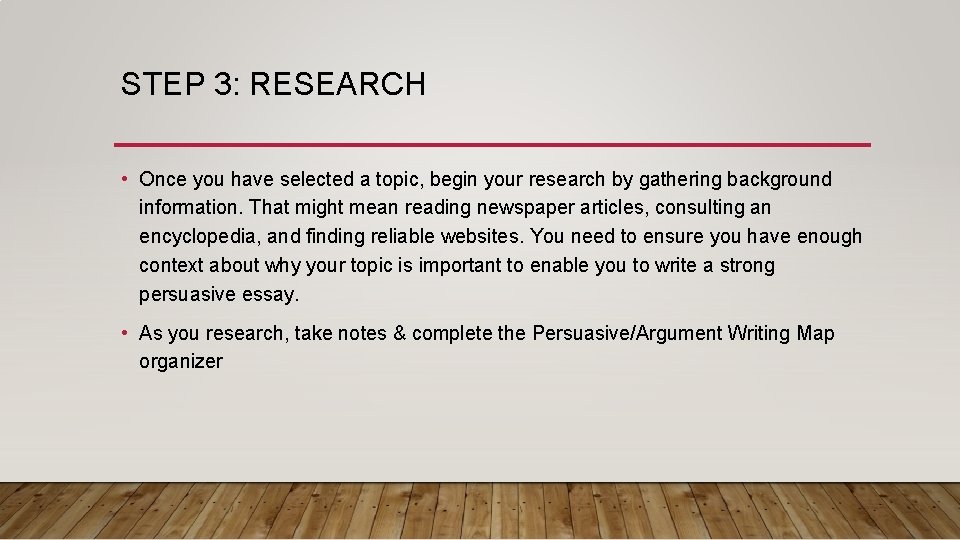 STEP 3: RESEARCH

• Once you have selected a topic, begin your research by gathering background information. That might mean reading newspaper articles, consulting an encyclopedia, and finding reliable websites. You need to ensure you have enough context about why your topic is important to enable you to write a strong persuasive essay.

• As you research, take notes & complete the Persuasive/Argument Writing Map organizer